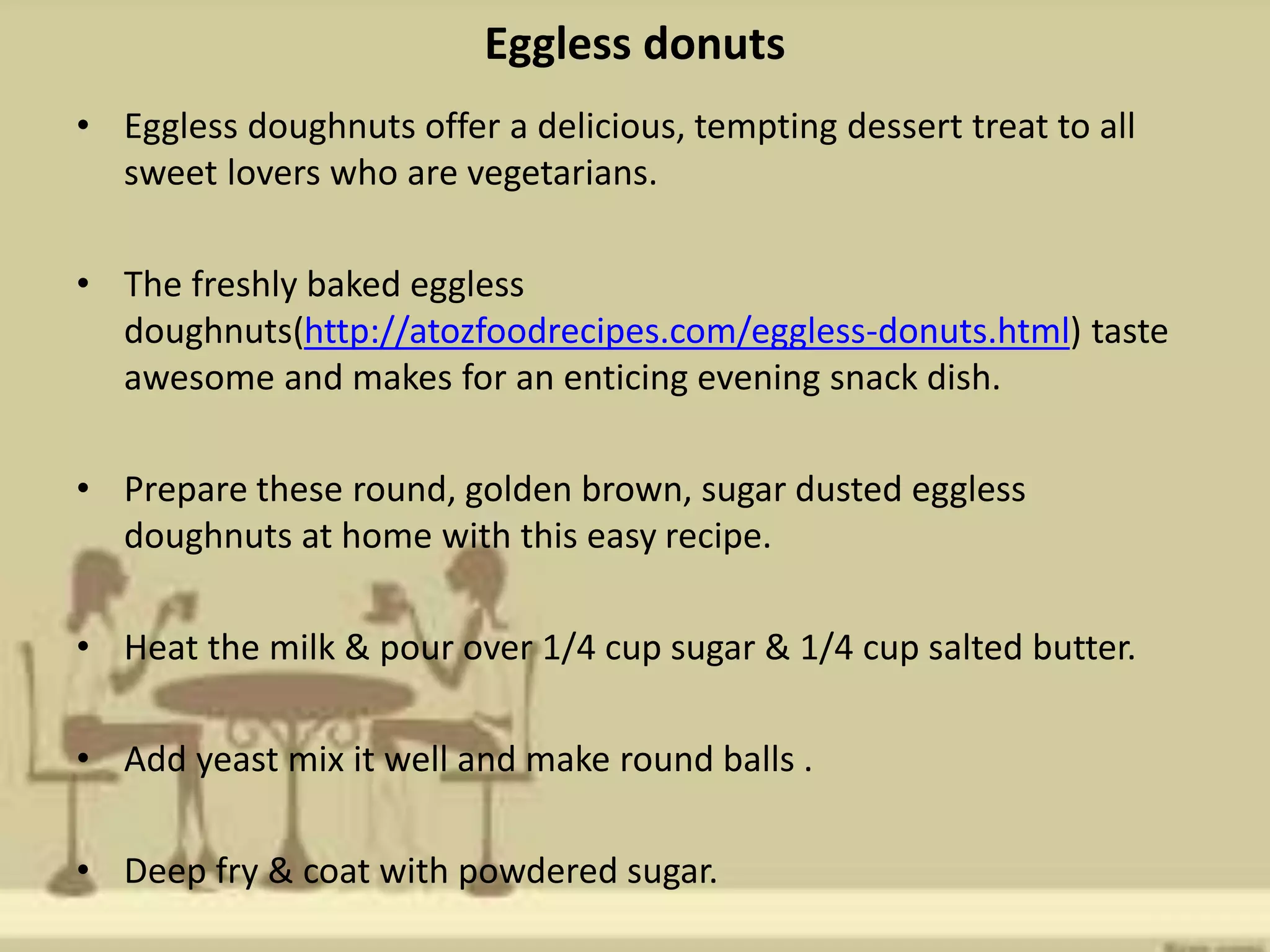 Eggless donuts

• Eggless doughnuts offer a delicious, tempting dessert treat to all sweet lovers who are vegetarians.

• The freshly baked eggless doughnuts(http://atozfoodrecipes.com/eggless-donuts.html) taste awesome and makes for an enticing evening snack dish.

• Prepare these round, golden brown, sugar dusted eggless doughnuts at home with this easy recipe.

• Heat the milk & pour over 1/4 cup sugar & 1/4 cup salted butter.

• Add yeast mix it well and make round balls .

• Deep fry & coat with powdered sugar.